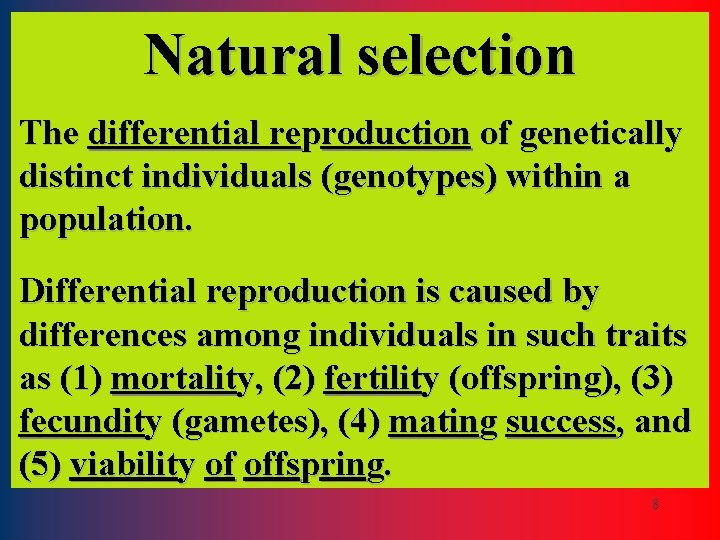 Natural selection

The differential reproduction of genetically distinct individuals (genotypes) within a population.

Differential reproduction is caused by differences among individuals in such traits as (1) mortality, (2) fertility (offspring), (3) fecundity (gametes), (4) mating success, and (5) viability of offspring.

8